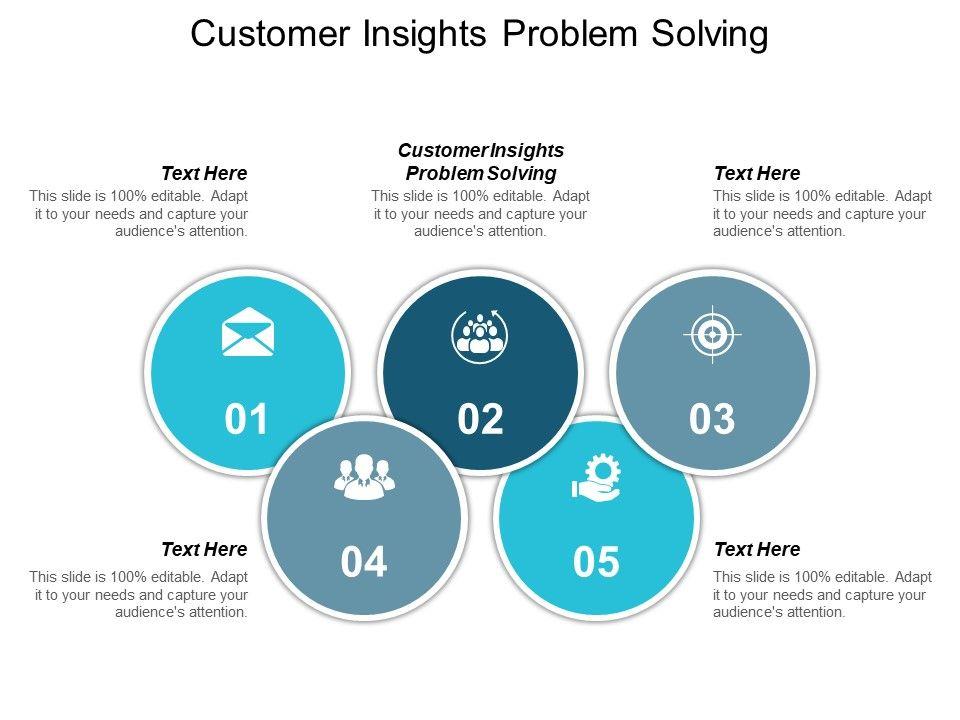 Customer Insights Problem Solving

Text Here
This slide is 100% editable. Adapt it to your needs and capture your audience's attention.

Customer Insights Problem Solving
This slide is 100% editable. Adapt it to your needs and capture your audience's attention.

Text Here
This slide is 100% editable. Adapt it to your needs and capture your audience's attention.

01

02

03

04

05

Text Here
This slide is 100% editable. Adapt it to your needs and capture your audience's attention.

Text Here
This slide is 100% editable. Adapt it to your needs and capture your audience's attention.